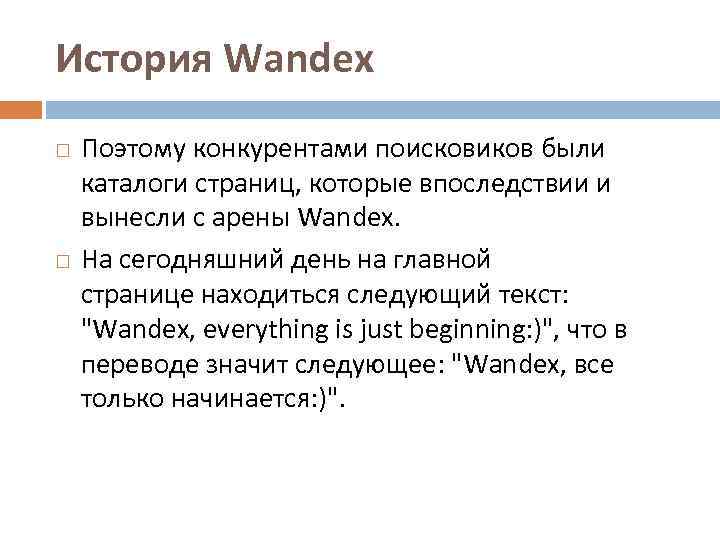 История Wandex

□ Поэтому конкурентами поисковиков были каталоги страниц, которые впоследствии и вынесли с арены Wandex.

□ На сегодняшний день на главной странице находиться следующий текст: "Wandex, everything is just beginning:)", что в переводе значит следующее: "Wandex, все только начинается:)".